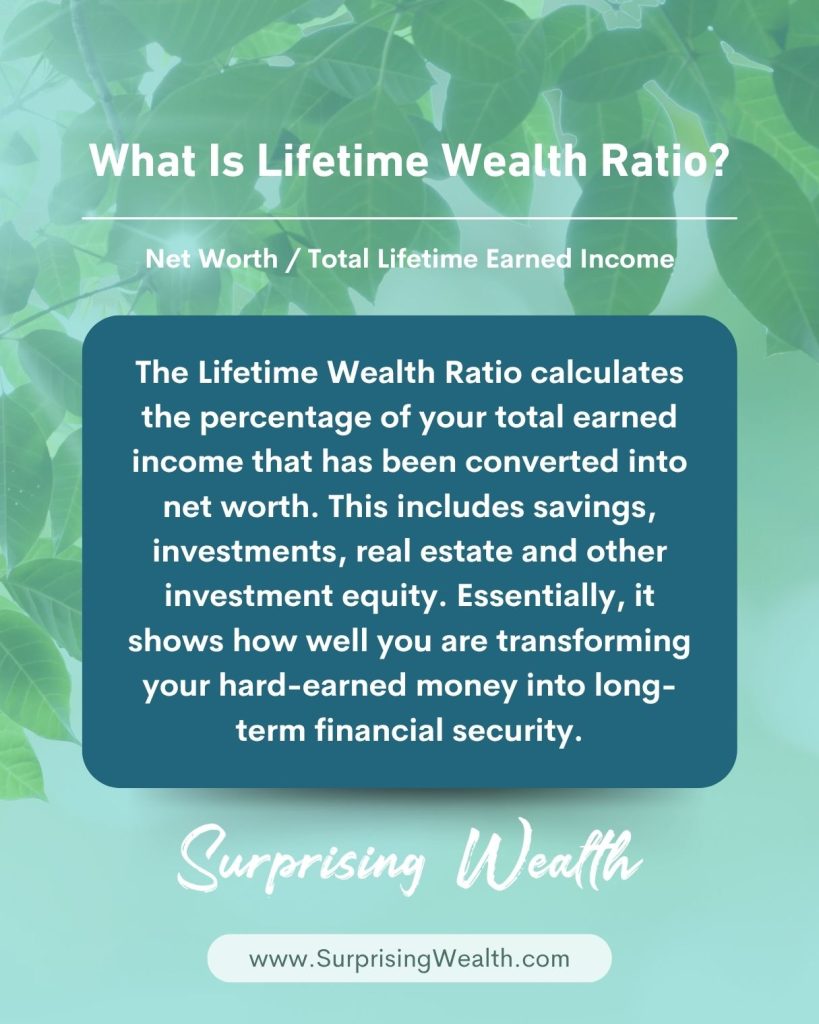 What Is Lifetime Wealth Ratio?

Net Worth / Total Lifetime Earned Income

The Lifetime Wealth Ratio calculates the percentage of your total earned income that has been converted into net worth. This includes savings, investments, real estate and other investment equity. Essentially, it shows how well you are transforming your hard-earned money into long-term financial security.

Surprising Wealth

www.SurprisingWealth.com